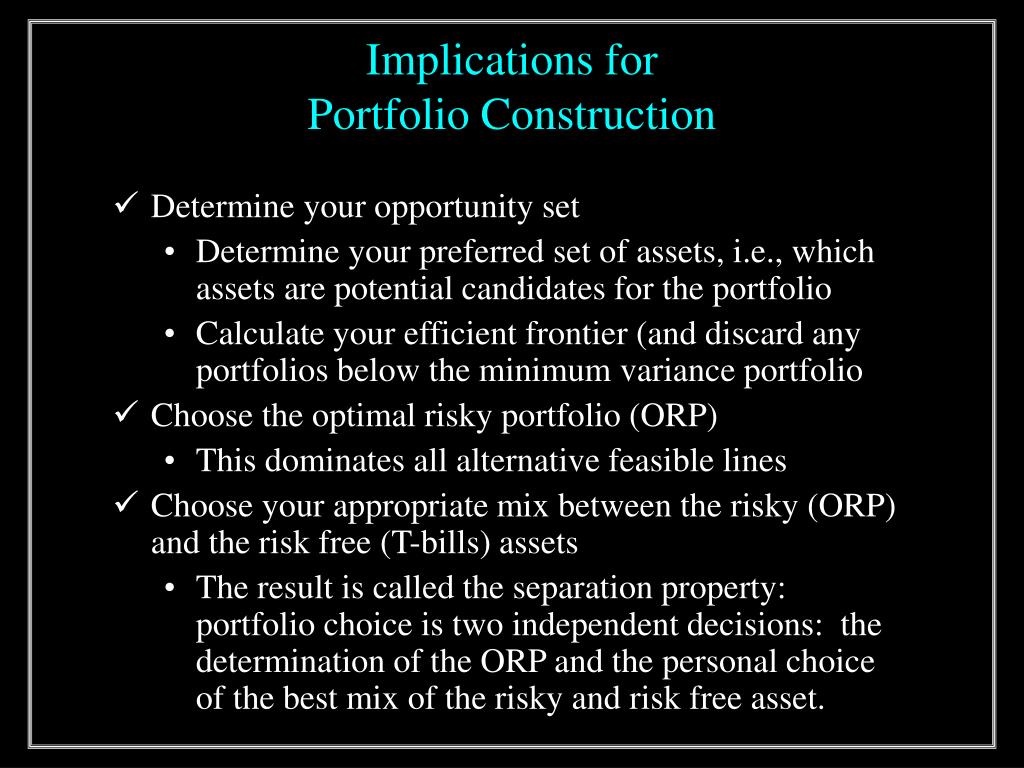 Implications for
Portfolio Construction

✓ Determine your opportunity set
• Determine your preferred set of assets, i.e., which assets are potential candidates for the portfolio
• Calculate your efficient frontier (and discard any portfolios below the minimum variance portfolio
✓ Choose the optimal risky portfolio (ORP)
• This dominates all alternative feasible lines
✓ Choose your appropriate mix between the risky (ORP) and the risk free (T-bills) assets
• The result is called the separation property: portfolio choice is two independent decisions: the determination of the ORP and the personal choice of the best mix of the risky and risk free asset.